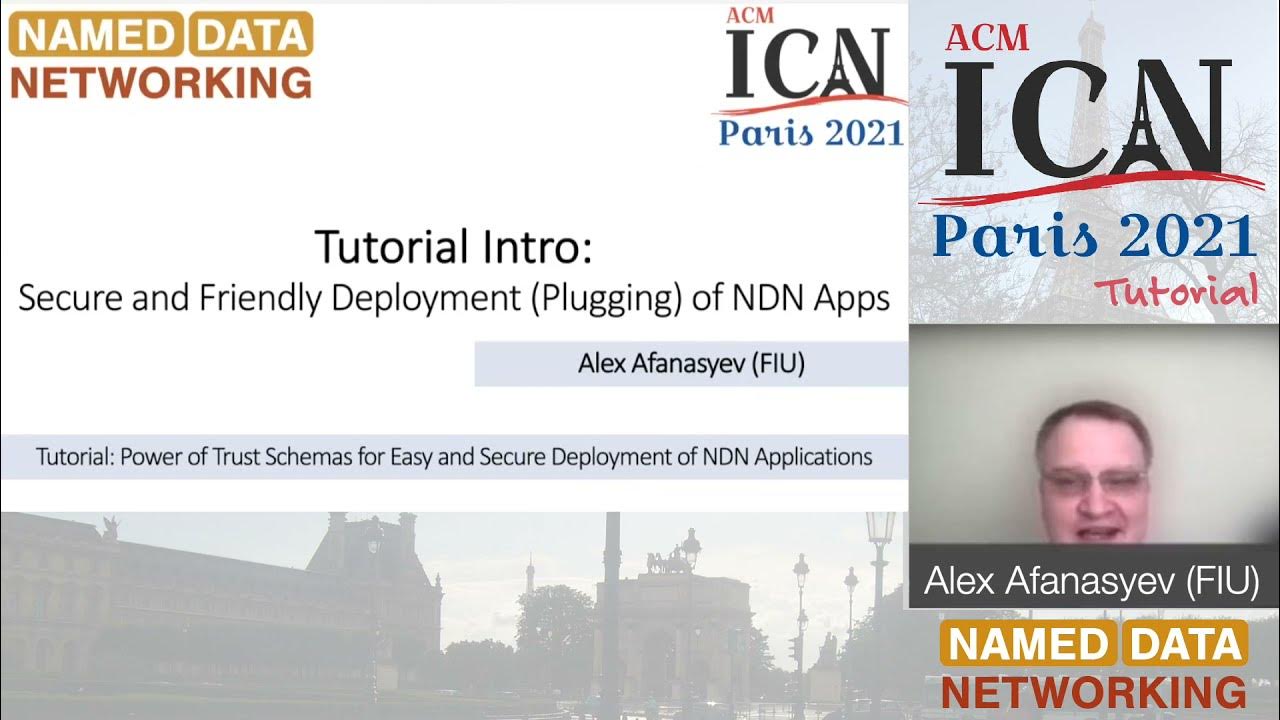 NAMED DATA NETWORKING

ACM ICN Paris 2021

Tutorial Intro:
Secure and Friendly Deployment (Plugging) of NDN Apps

Alex Afanasyev (FIU)

Tutorial: Power of Trust Schemas for Easy and Secure Deployment of NDN Applications

ACM ICN Paris 2021 Tutorial

Alex Afanasyev (FIU)

NAMED DATA NETWORKING